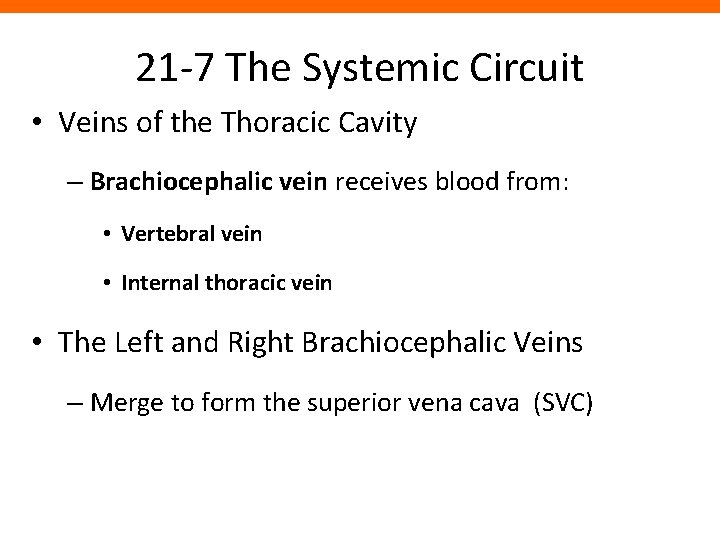 21-7 The Systemic Circuit

• Veins of the Thoracic Cavity

– Brachiocephalic vein receives blood from:

• Vertebral vein

• Internal thoracic vein

• The Left and Right Brachiocephalic Veins

– Merge to form the superior vena cava (SVC)